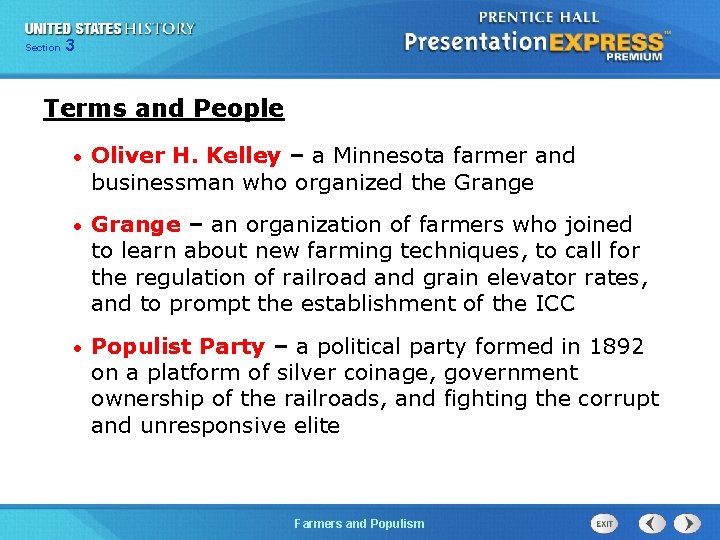 UNITED STATES HISTORY
Section 3

PRENTICE HALL
PresentationEXPRESS™
PREMIUM

Terms and People

• Oliver H. Kelley – a Minnesota farmer and businessman who organized the Grange

• Grange – an organization of farmers who joined to learn about new farming techniques, to call for the regulation of railroad and grain elevator rates, and to prompt the establishment of the ICC

• Populist Party – a political party formed in 1892 on a platform of silver coinage, government ownership of the railroads, and fighting the corrupt and unresponsive elite

Farmers and Populism

EXIT